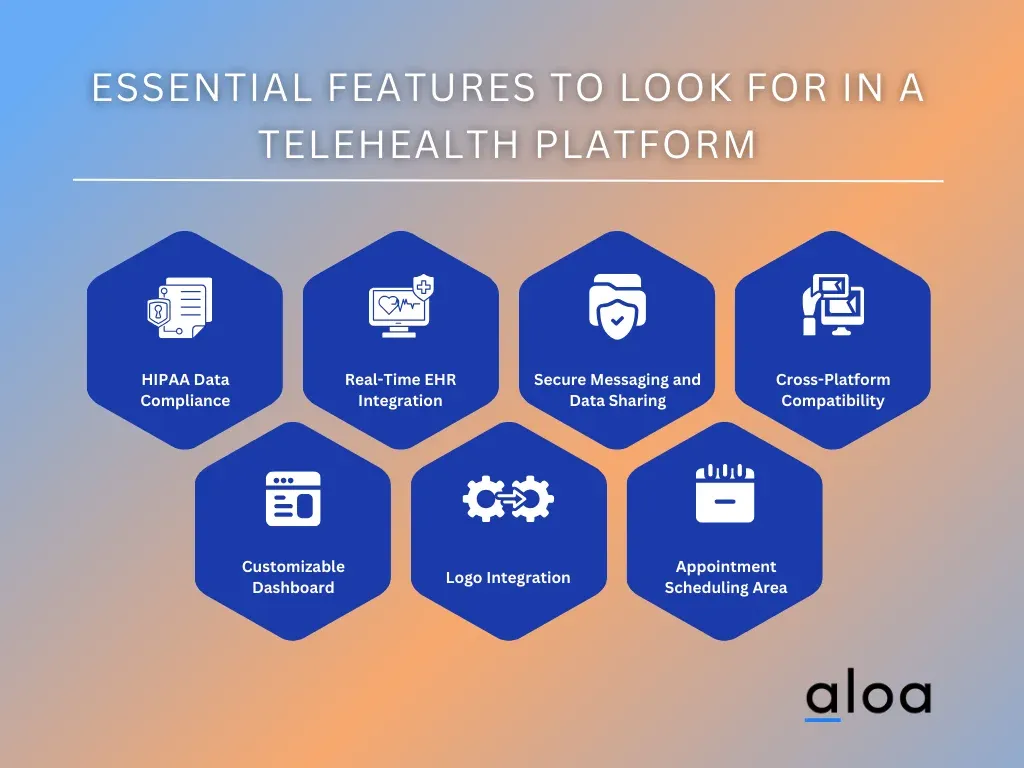 ESSENTIAL FEATURES TO LOOK FOR IN A TELEHEALTH PLATFORM

HIPAA Data Compliance

Real-Time EHR Integration

Secure Messaging and Data Sharing

Cross-Platform Compatibility

Customizable Dashboard

Logo Integration

Appointment Scheduling Area

aloa